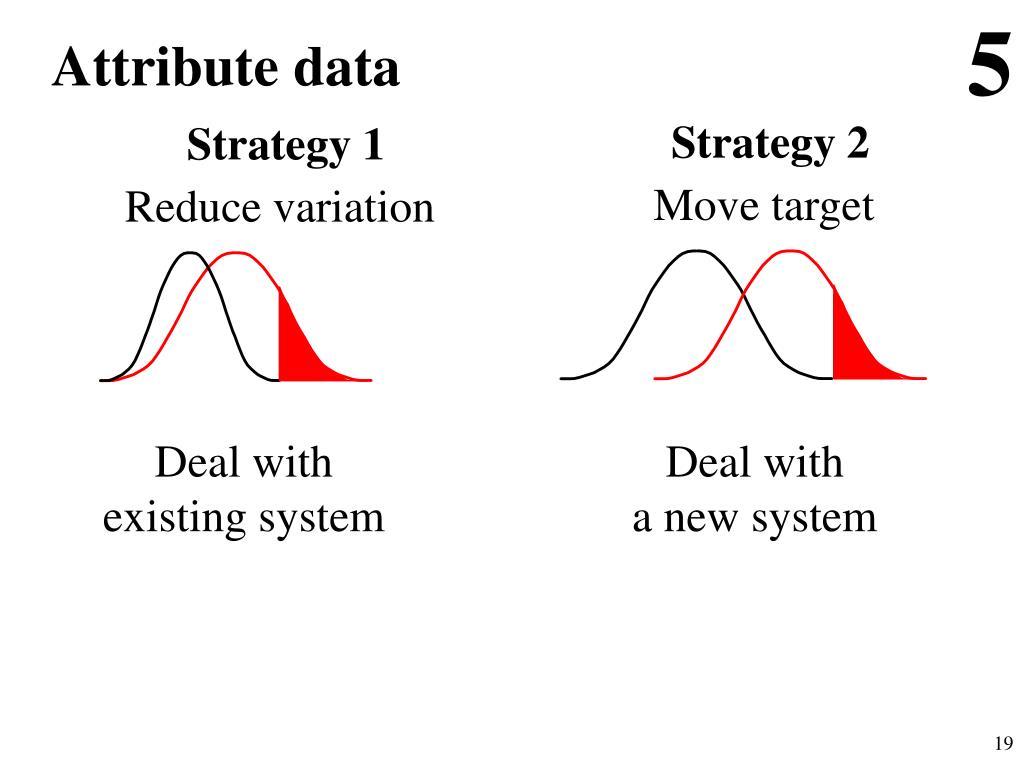 Attribute data

5

Strategy 1

Reduce variation

Deal with existing system

Strategy 2

Move target

Deal with a new system

19